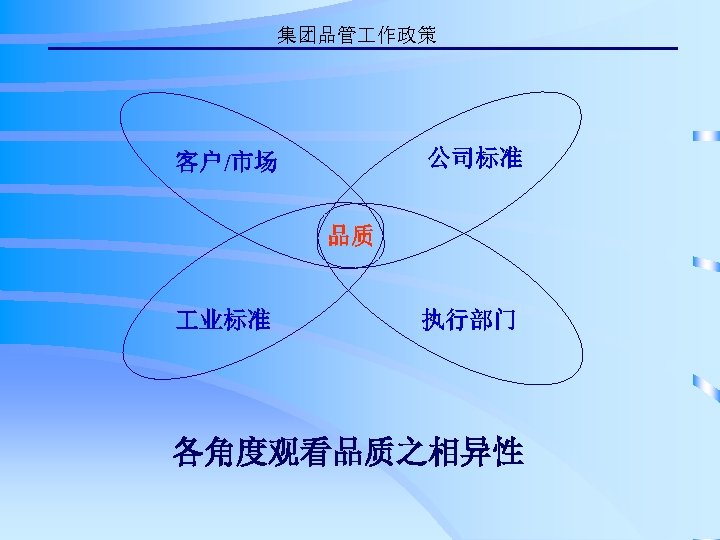 集团品管工作政策

客户/市场

公司标准

品质

工业标准

执行部门

各角度观看品质之相异性